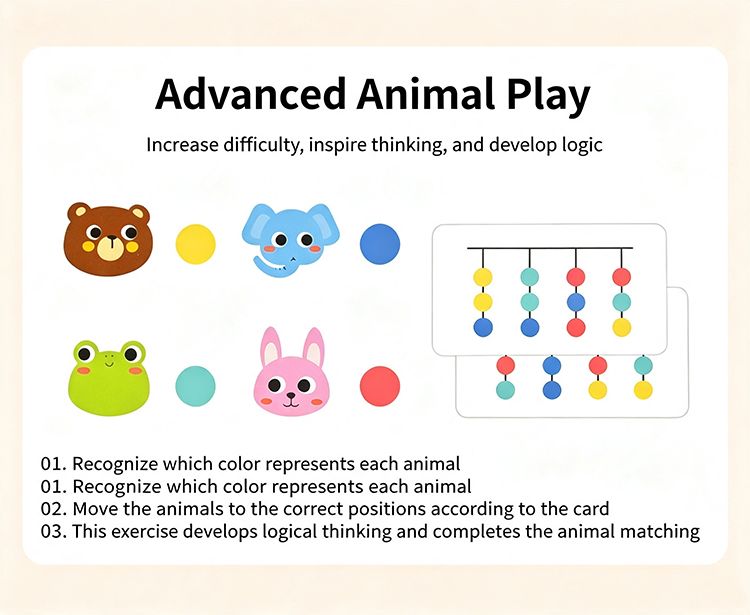 Advanced Animal Play

Increase difficulty, inspire thinking, and develop logic

01. Recognize which color represents each animal
01. Recognize which color represents each animal
02. Move the animals to the correct positions according to the card
03. This exercise develops logical thinking and completes the animal matching